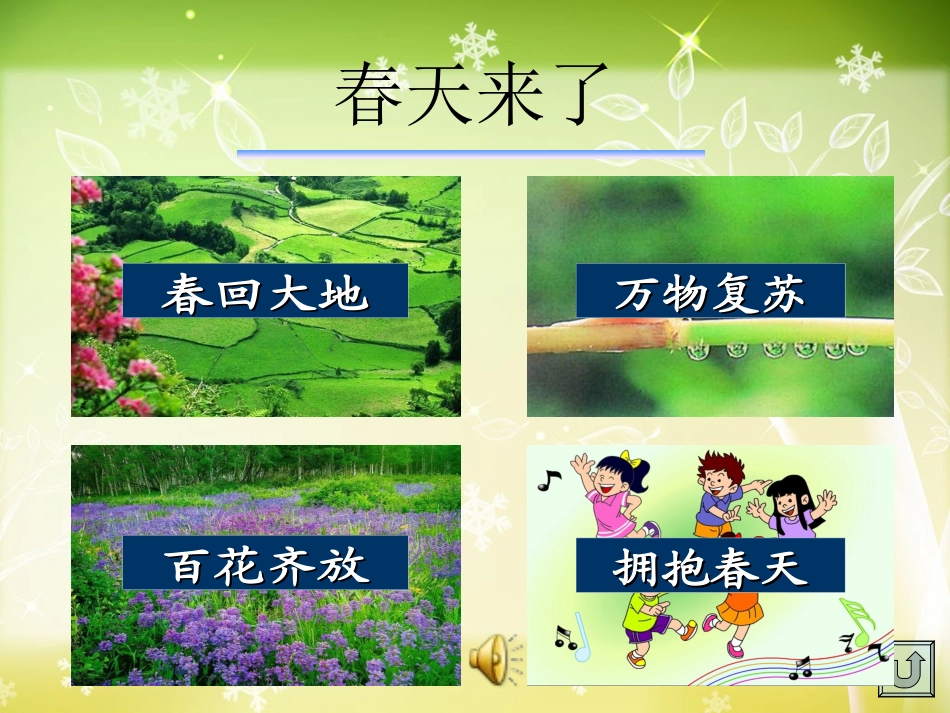 春天来了

春回大地

万物复苏

百花齐放

拥抱春天